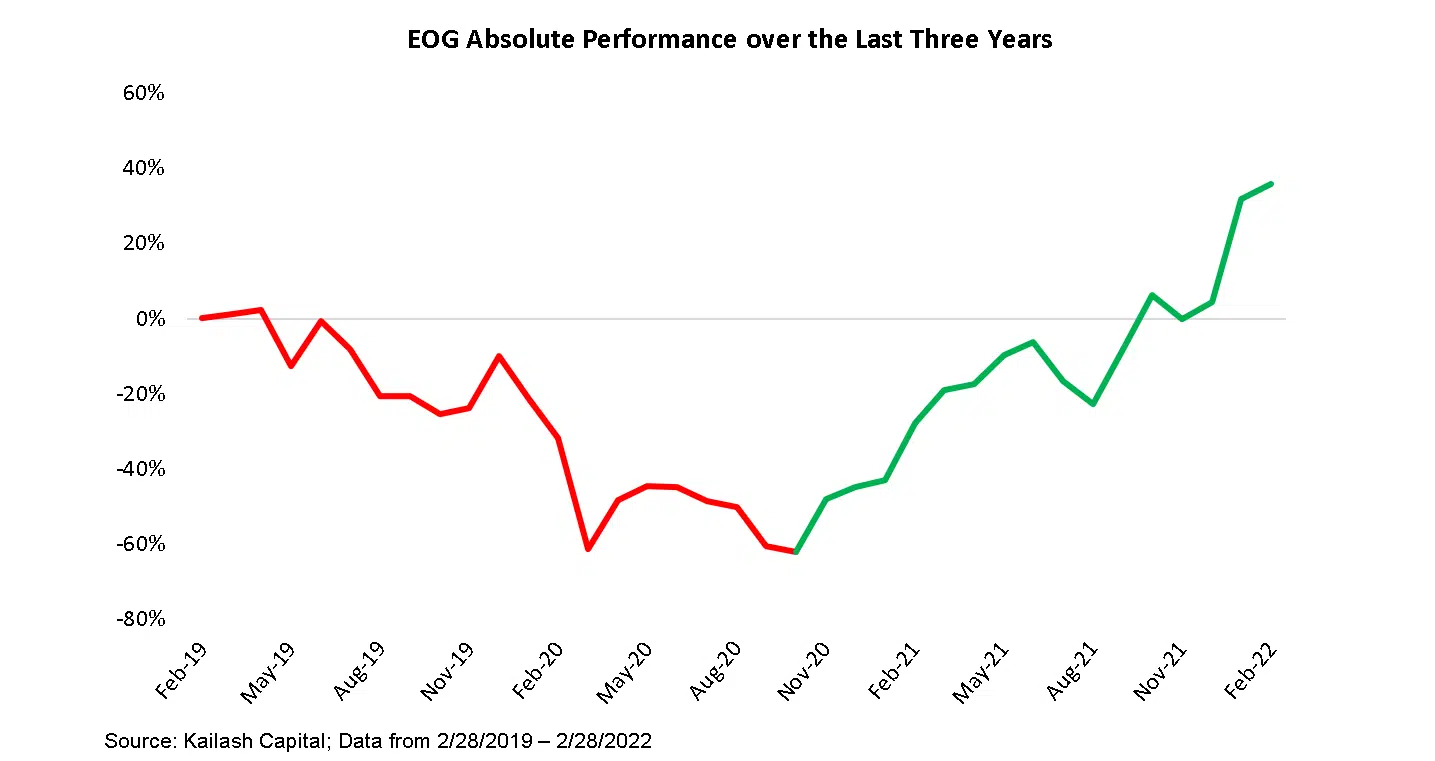 EOG Absolute Performance over the Last Three Years

60%
40%
20%
0%
-20%
-40%
-60%
-80%

Feb-19
May-19
Aug-19
Nov-19
Feb-20
May-20
Aug-20
Nov-20
Feb-21
May-21
Aug-21
Nov-21
Feb-22

Source: Kailash Capital; Data from 2/28/2019 – 2/28/2022